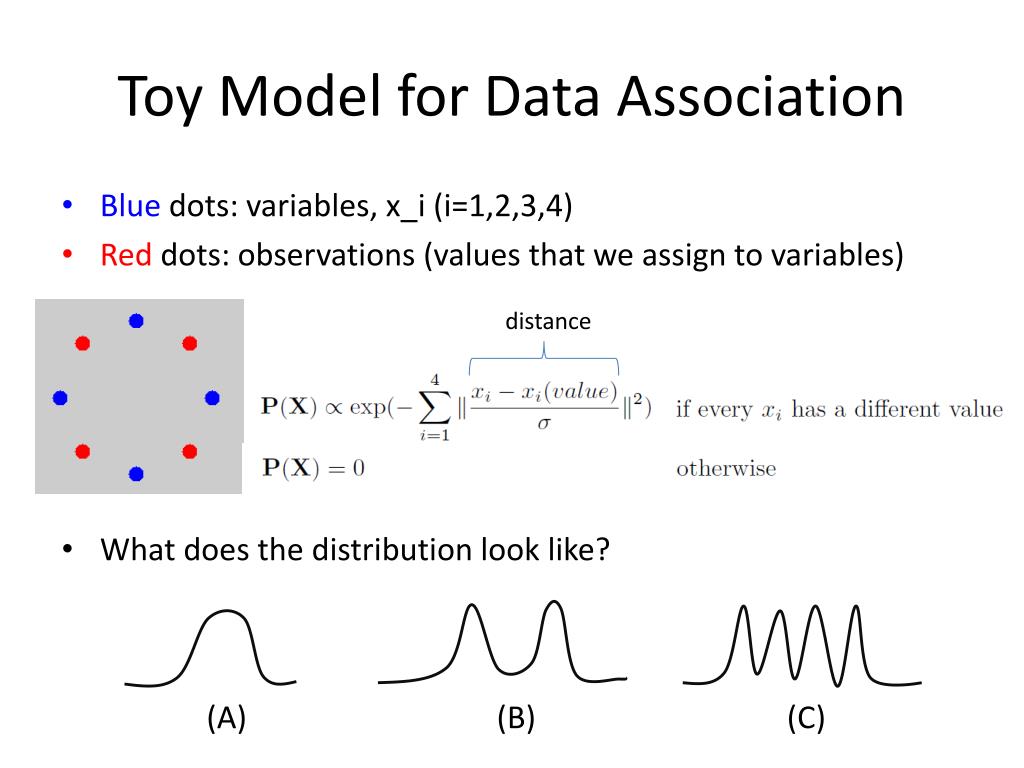 Toy Model for Data Association

• Blue dots: variables, x_i (i=1,2,3,4)
• Red dots: observations (values that we assign to variables)

distance

$\mathbf{P}(\mathbf{X}) \propto \exp(-\sum_{i=1}^{4} \|\frac{x_i - x_i(value)}{\sigma}\|^2)$ if every $x_i$ has a different value

$\mathbf{P}(\mathbf{X}) = 0$ otherwise

• What does the distribution look like?

(A)
(B)
(C)